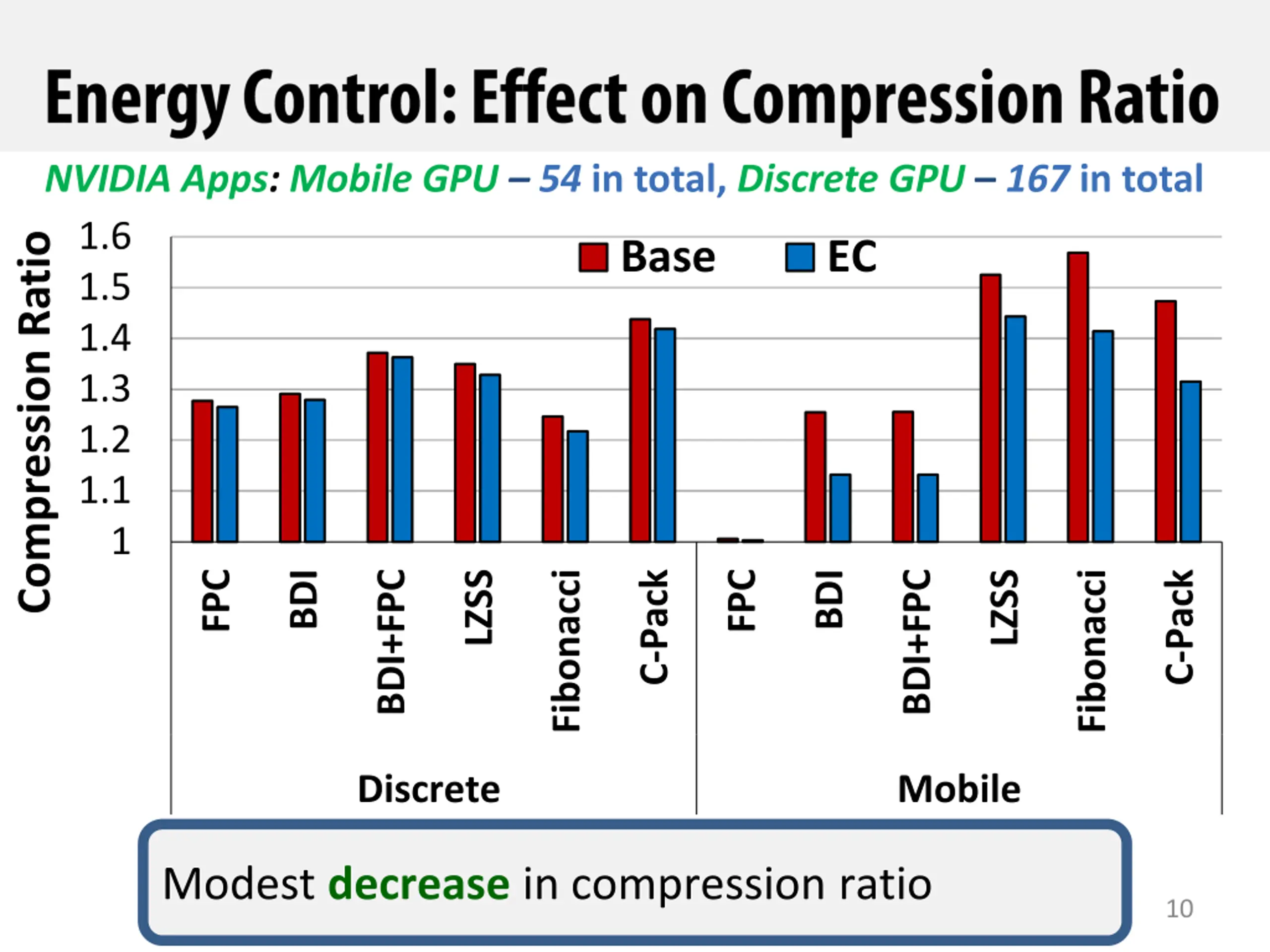 Energy Control: Effect on Compression Ratio

NVIDIA Apps: Mobile GPU – 54 in total, Discrete GPU – 167 in total

Compression Ratio

1.6
1.5
1.4
1.3
1.2
1.1
1

Base
EC

FPC
BDI
BDI+FPC
LZSS
Fibonacci
C-Pack
FPC
BDI
BDI+FPC
LZSS
Fibonacci
C-Pack

Discrete
Mobile

Modest decrease in compression ratio

10